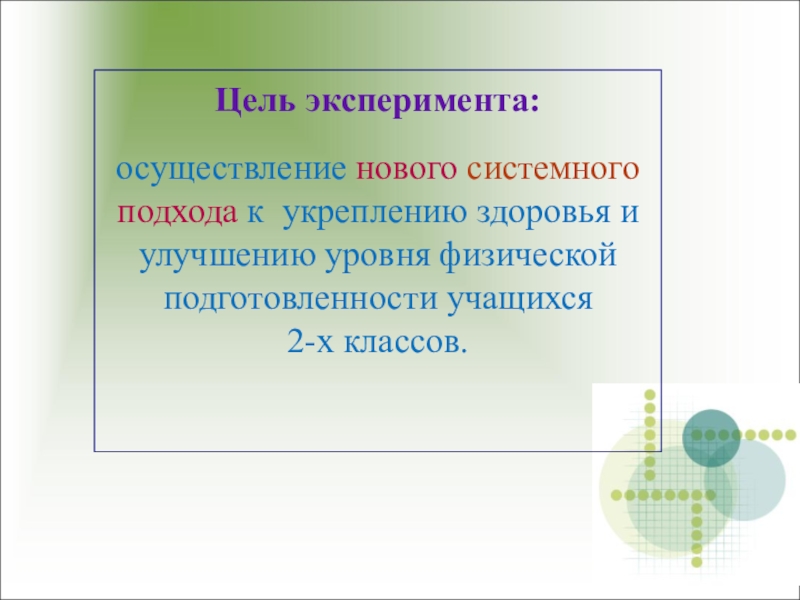 Цель эксперимента:

осуществление нового системного подхода к укреплению здоровья и улучшению уровня физической подготовленности учащихся 2-х классов.